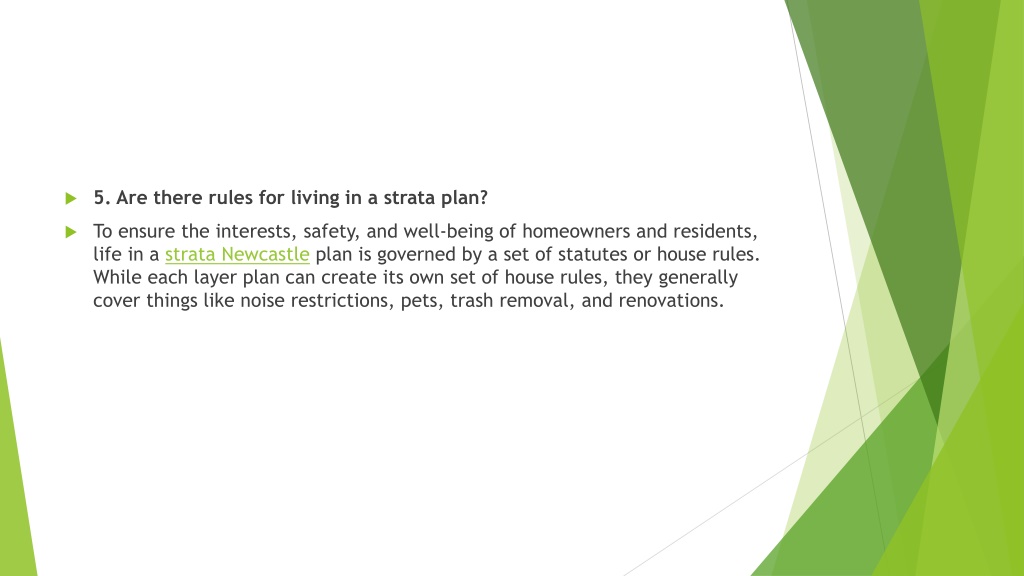 5. Are there rules for living in a strata plan?

To ensure the interests, safety, and well-being of homeowners and residents, life in a strata Newcastle plan is governed by a set of statutes or house rules. While each layer plan can create its own set of house rules, they generally cover things like noise restrictions, pets, trash removal, and renovations.